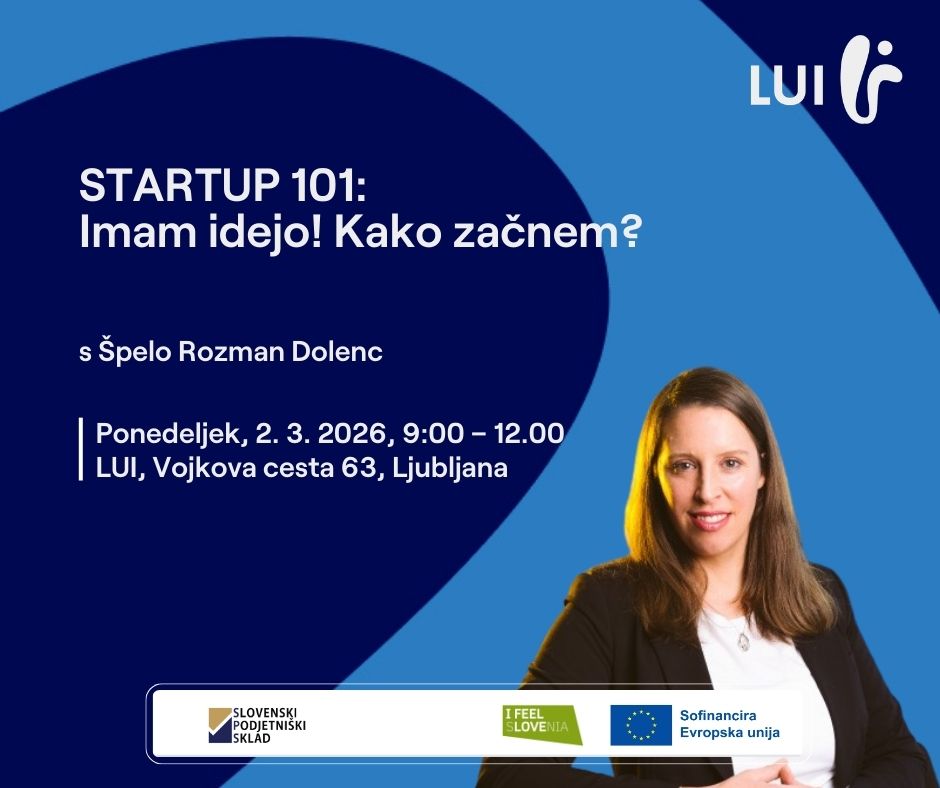 LUI

STARTUP 101:
Imam idejo! Kako začnem?

s Špelo Rozman Dolenc

Ponedeljek, 2. 3. 2026, 9:00 – 12.00
LUI, Vojkova cesta 63, Ljubljana

SLOVENSKI PODJETNIŠKI SKLAD

I FEEL SLOVENIA

Sofinancira Evropska unija